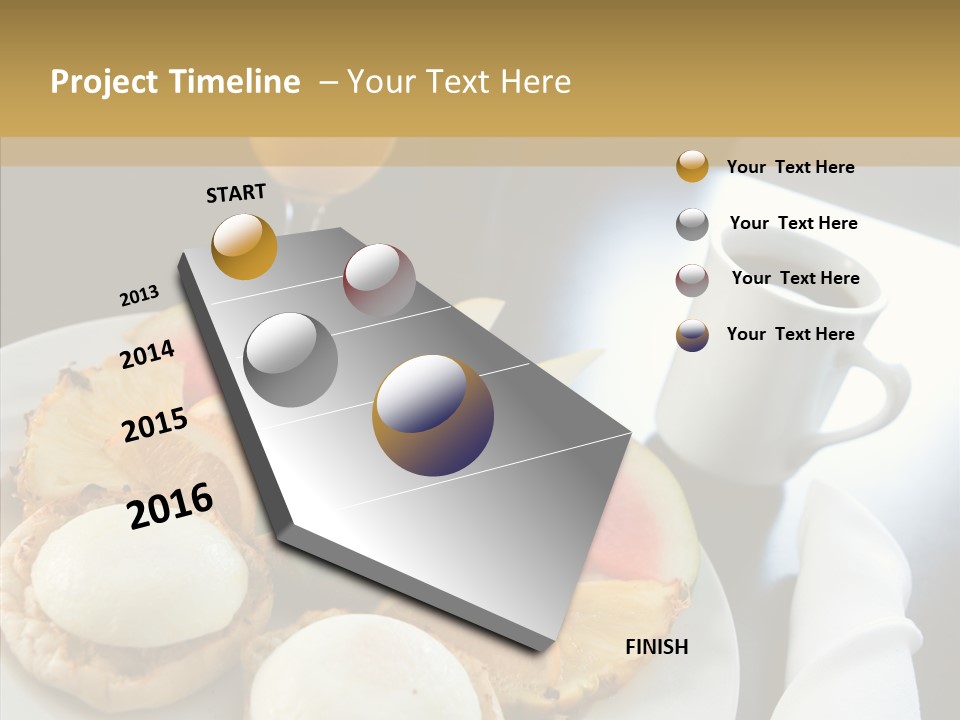 Project Timeline – Your Text Here

START

2013

2014

2015

2016

FINISH

Your Text Here

Your Text Here

Your Text Here

Your Text Here